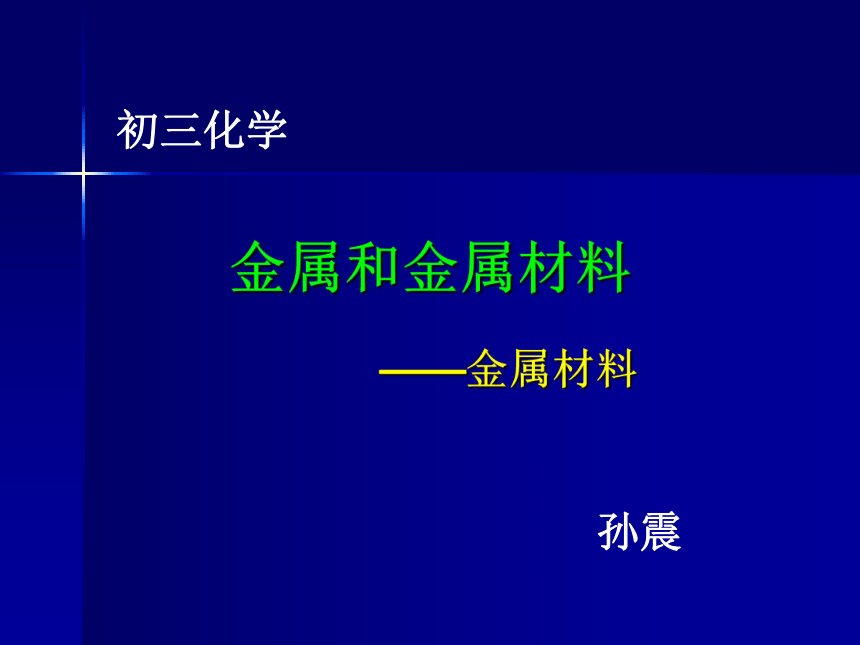 初三化学

金属和金属材料

——金属材料

孙震